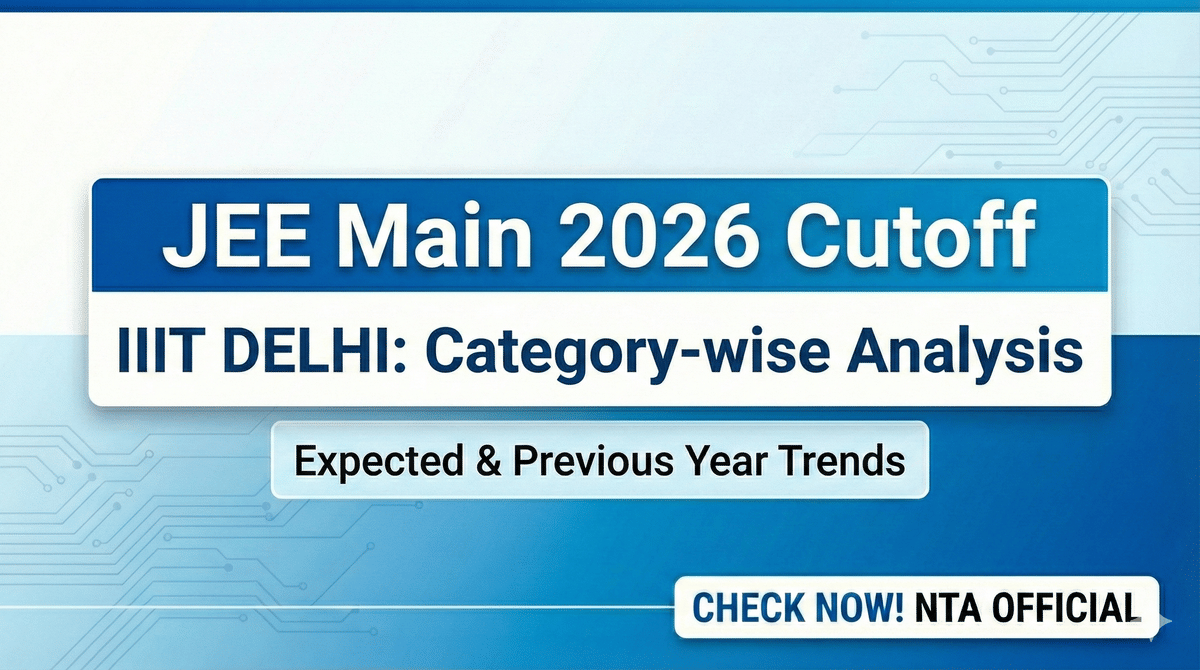 JEE Main 2026 Cutoff

IIIT DELHI: Category-wise Analysis

Expected & Previous Year Trends

CHECK NOW! NTA OFFICIAL